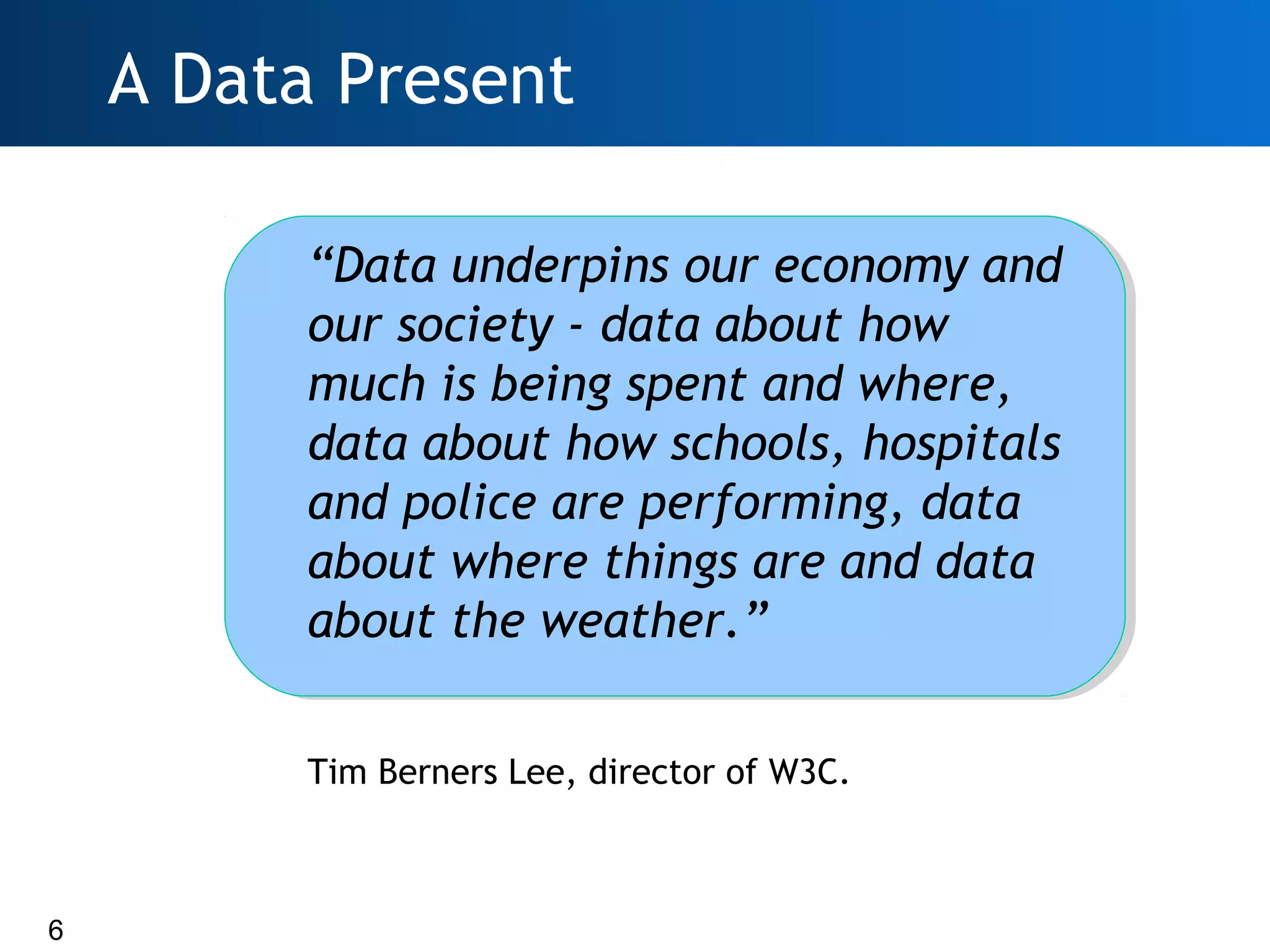 A Data Present

“Data underpins our economy and our society - data about how much is being spent and where, data about how schools, hospitals and police are performing, data about where things are and data about the weather.”

Tim Berners Lee, director of W3C.

6